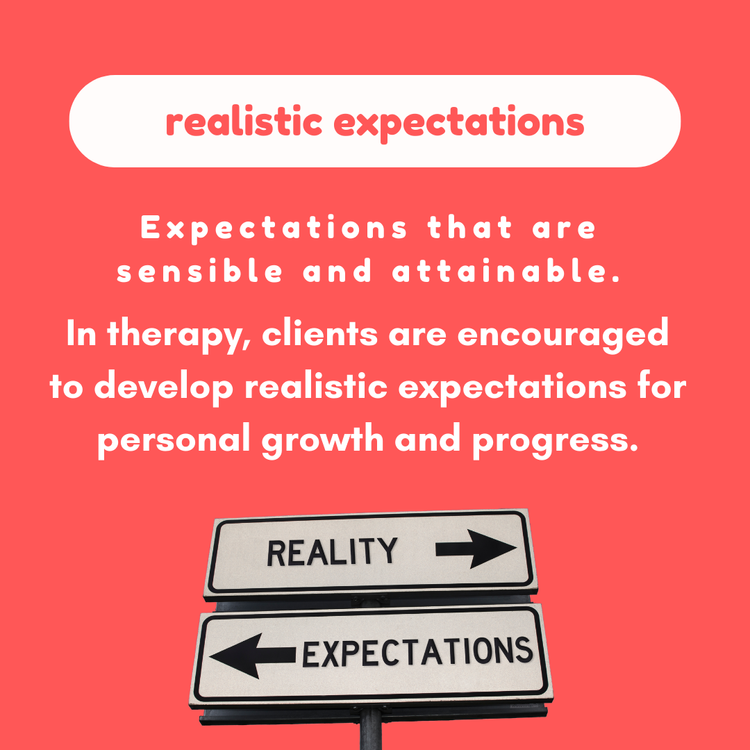 realistic expectations

Expectations that are sensible and attainable.

In therapy, clients are encouraged to develop realistic expectations for personal growth and progress.

REALITY

EXPECTATIONS